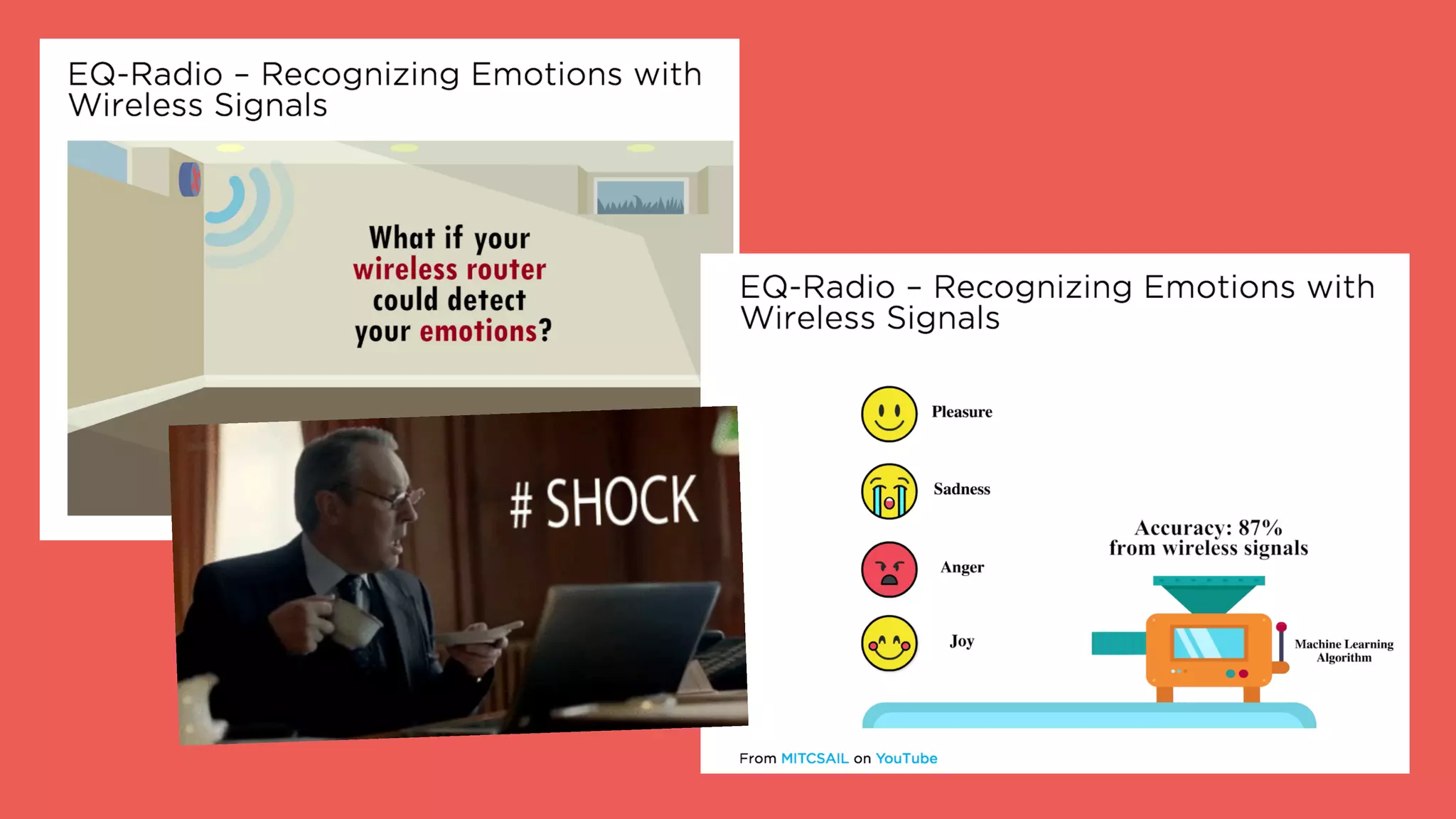 EQ-Radio – Recognizing Emotions with Wireless Signals

What if your wireless router could detect your emotions?

# SHOCK

EQ-Radio – Recognizing Emotions with Wireless Signals

Pleasure

Sadness

Anger

Joy

Accuracy: 87% from wireless signals

Machine Learning Algorithm

From MITCSAIL on YouTube